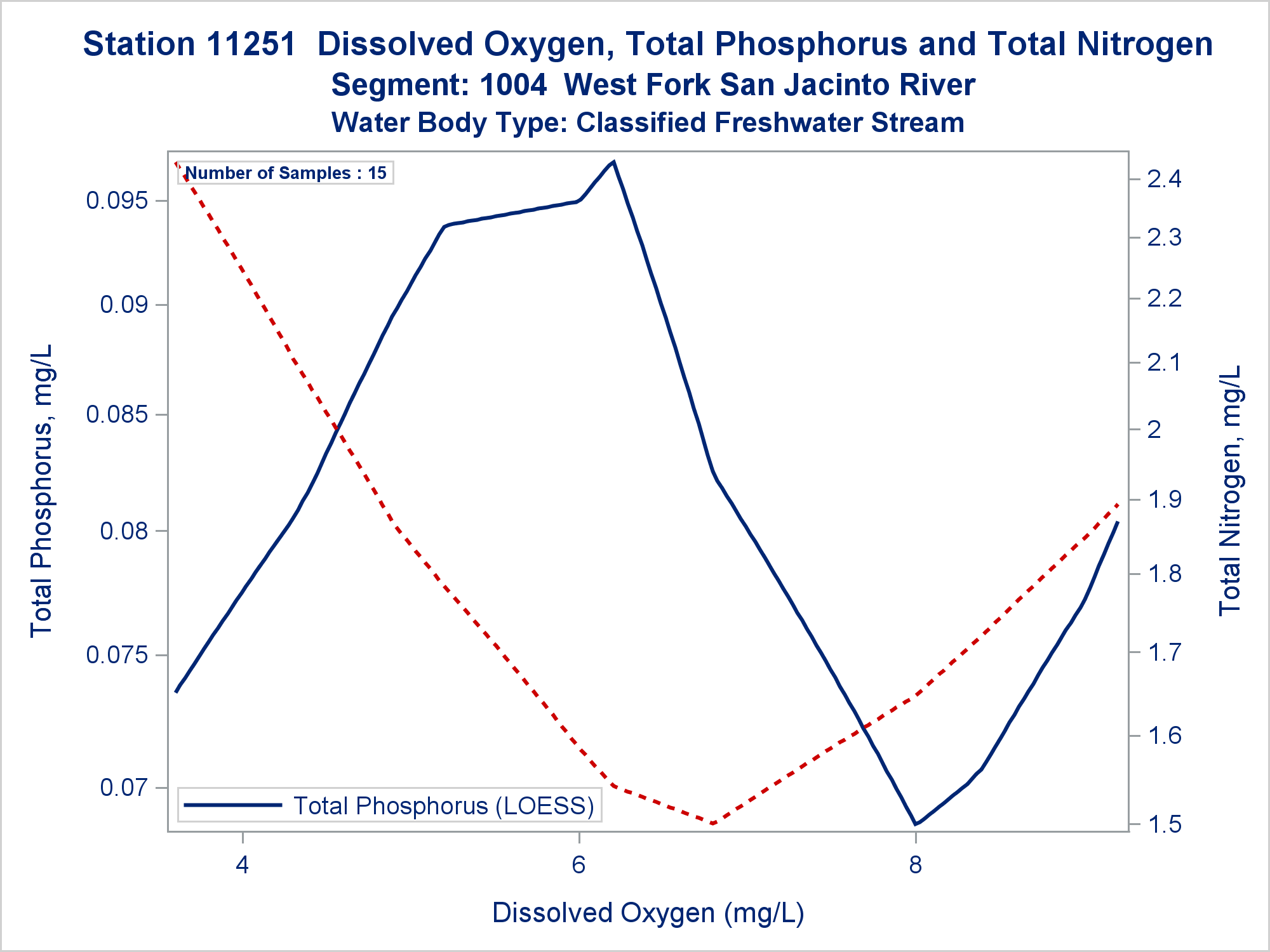 Station 11251  Dissolved Oxygen, Total Phosphorus and Total Nitrogen
Segment: 1004  West Fork San Jacinto River
Water Body Type: Classified Freshwater Stream

Number of Samples : 15

Total Phosphorus, mg/L

0.095
0.09
0.085
0.08
0.075
0.07

Total Nitrogen, mg/L

2.4
2.3
2.2
2.1
2
1.9
1.8
1.7
1.6
1.5

Total Phosphorus (LOESS)

4
6
8

Dissolved Oxygen (mg/L)